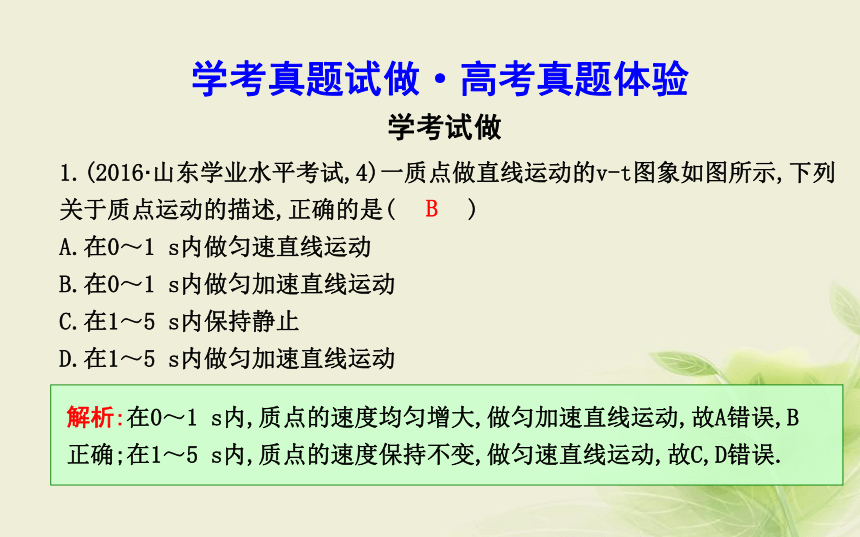 学考真题试做·高考真题体验

学考试做

1.(2016·山东学业水平考试,4)一质点做直线运动的v-t图象如图所示,下列关于质点运动的描述,正确的是(　B　)

A.在0～1 s内做匀速直线运动

B.在0～1 s内做匀加速直线运动

C.在1～5 s内保持静止

D.在1～5 s内做匀加速直线运动

解析:在0～1 s内,质点的速度均匀增大,做匀加速直线运动,故A错误,B正确;在1～5 s内,质点的速度保持不变,做匀速直线运动,故C,D错误.